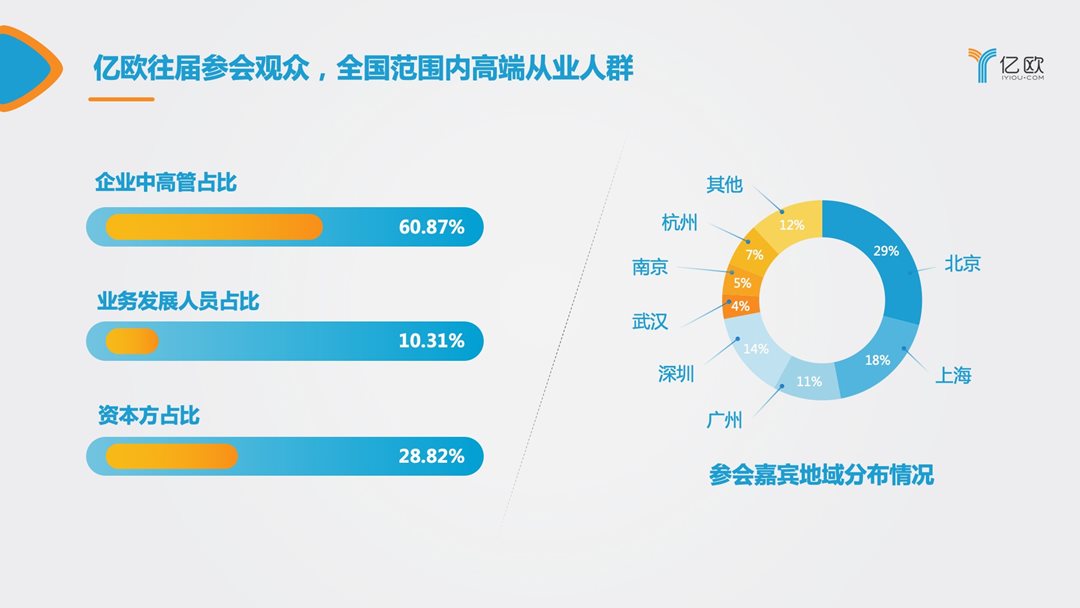 亿欧往届参会观众，全国范围内高端从业人群

亿欧
IYIOU·COM

企业中高管占比
60.87%

业务发展人员占比
10.31%

资本方占比
28.82%

其他
12%
杭州
7%
南京
5%
武汉
4%
深圳
14%
广州
11%
上海
18%
北京
29%

参会嘉宾地域分布情况